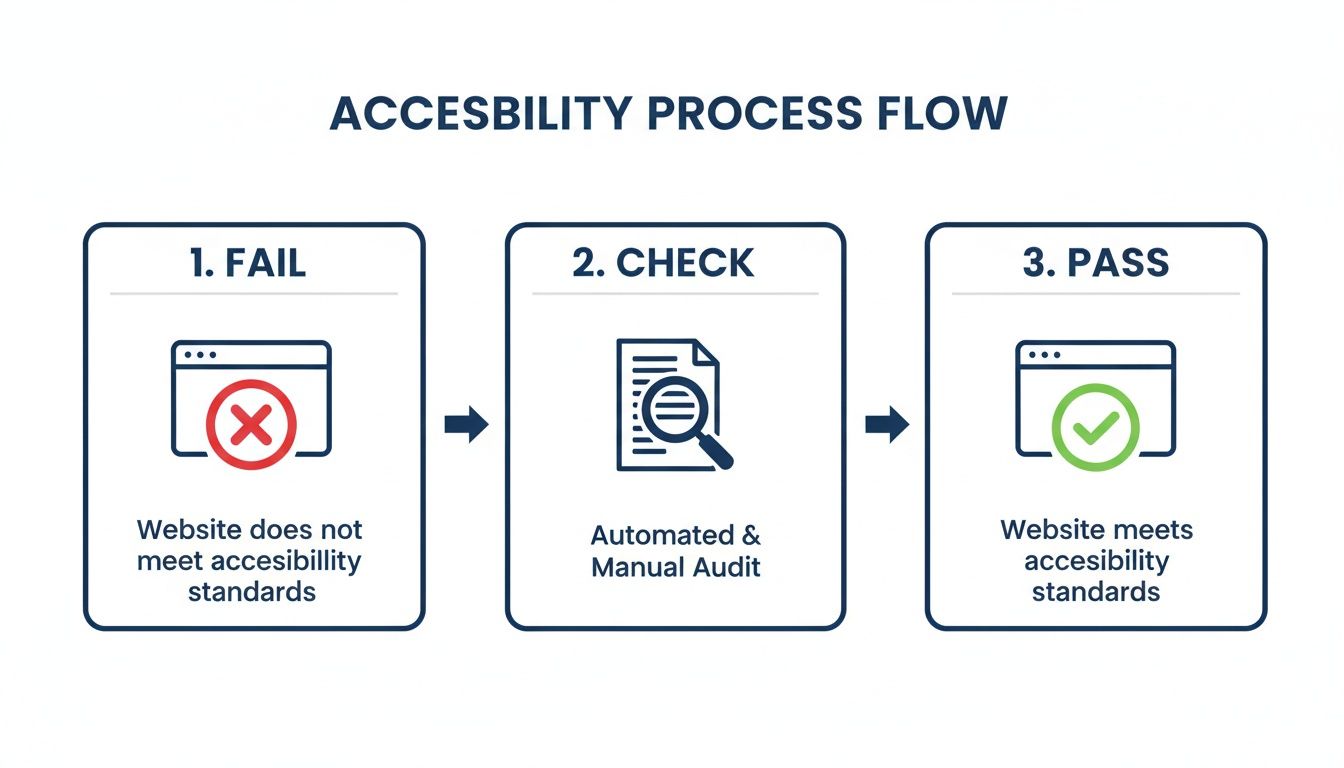 ACCESBILITY PROCESS FLOW

1. FAIL

Website does not meet accesibillity standards

2. CHECK

Automated & Manual Audit

3. PASS

Website meets accesibility standards